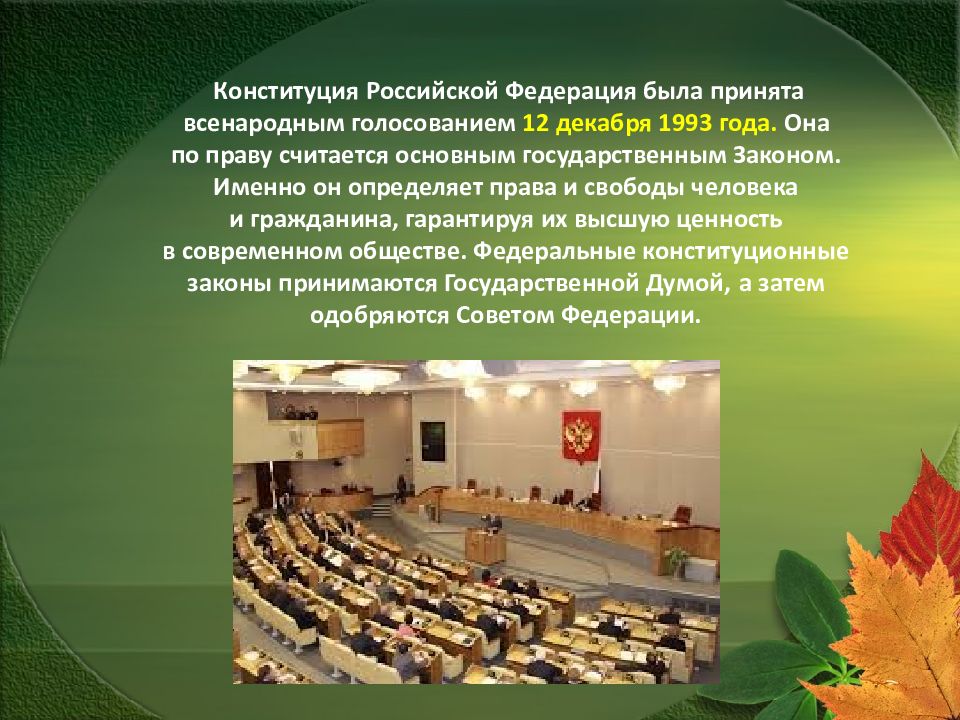 Конституция Российской Федерация была принята всенародным голосованием 12 декабря 1993 года. Она по праву считается основным государственным Законом. Именно он определяет права и свободы человека и гражданина, гарантируя их высшую ценность в современном обществе. Федеральные конституционные законы принимаются Государственной Думой, а затем одобряются Советом Федерации.